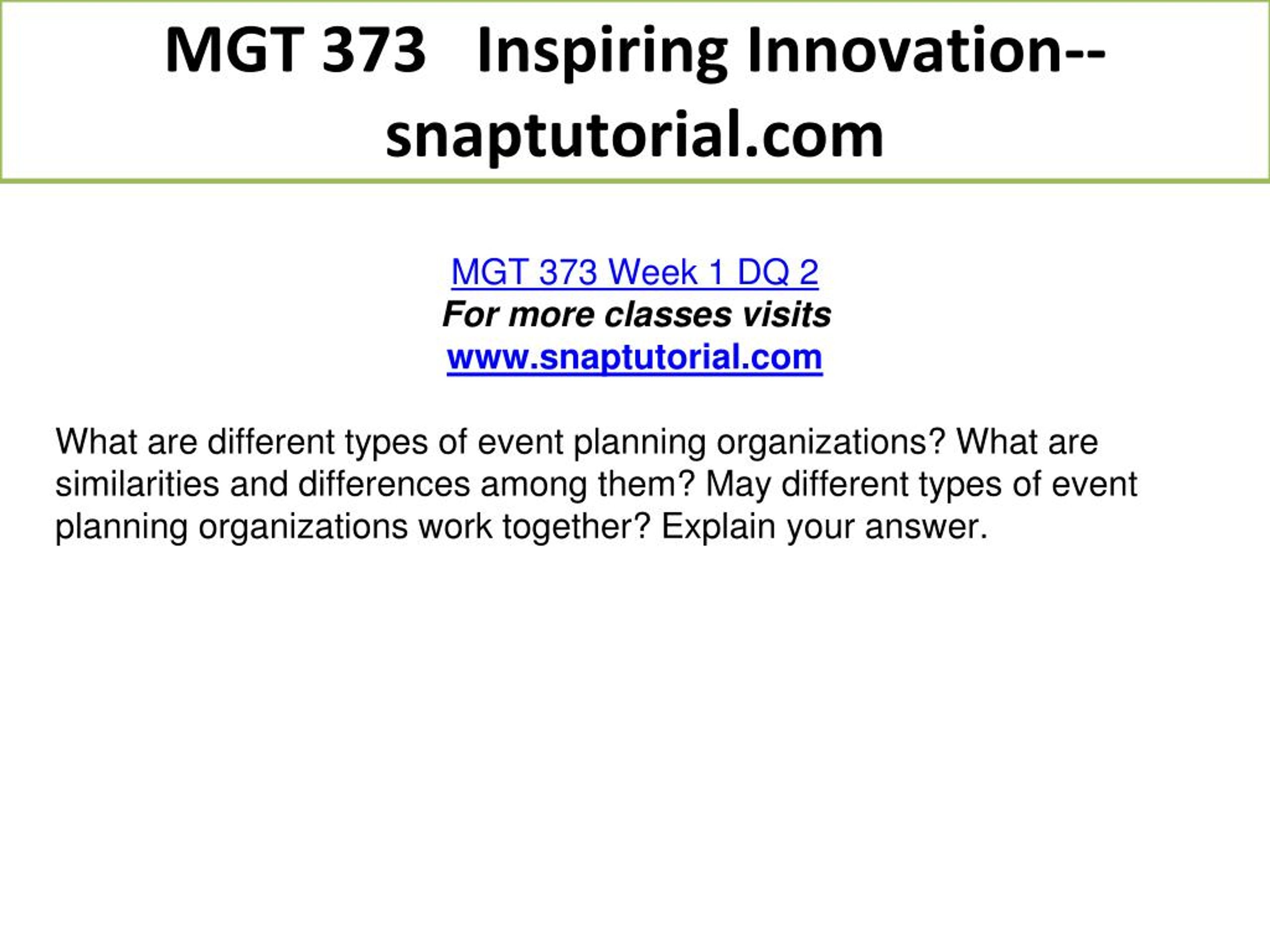 MGT 373 Inspiring Innovation--snaptutorial.com

MGT 373 Week 1 DQ 2
For more classes visits
www.snaptutorial.com

What are different types of event planning organizations? What are similarities and differences among them? May different types of event planning organizations work together? Explain your answer.